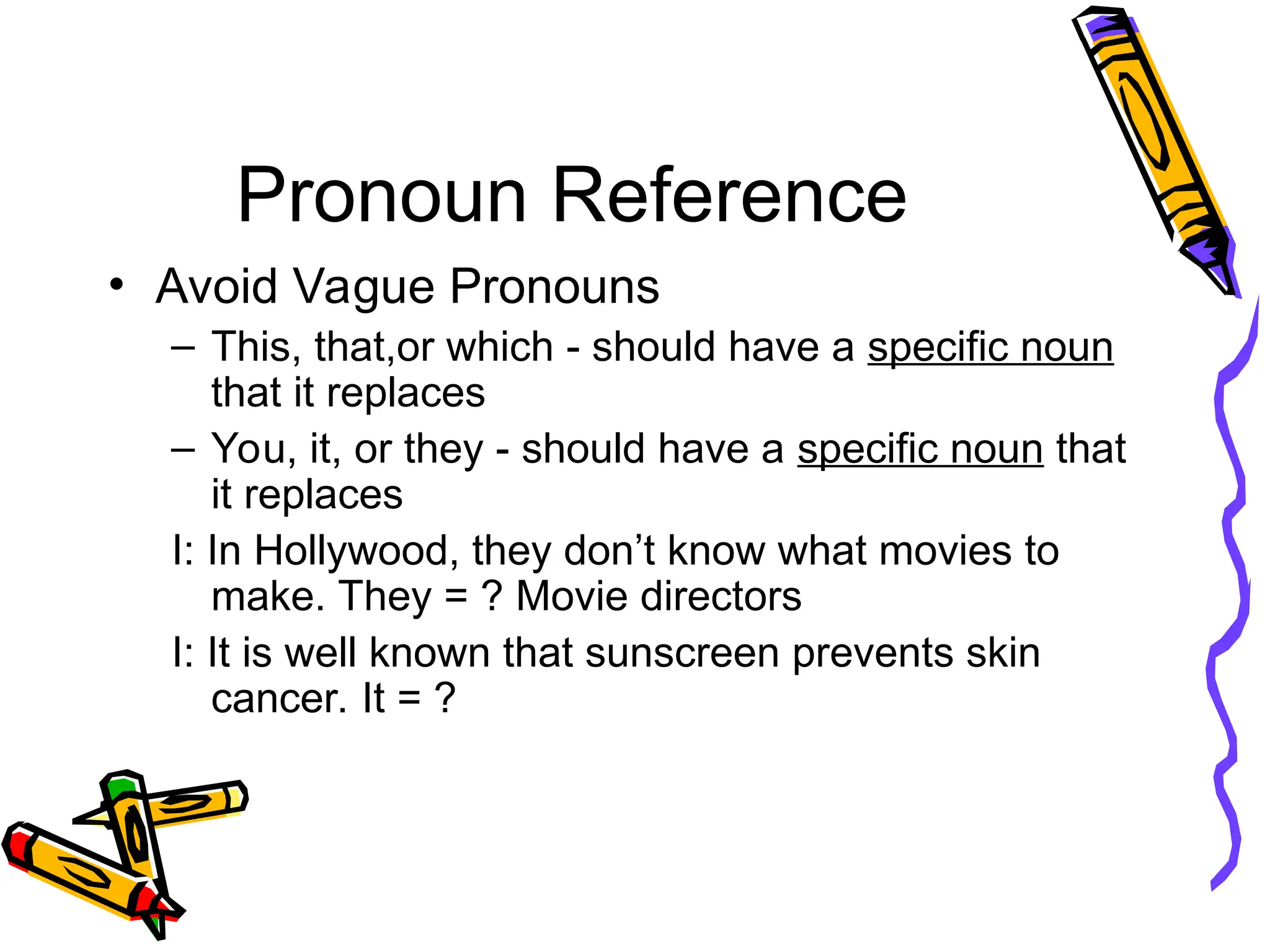 Pronoun Reference

• Avoid Vague Pronouns

– This, that,or which - should have a specific noun that it replaces

– You, it, or they - should have a specific noun that it replaces

I: In Hollywood, they don’t know what movies to make. They = ? Movie directors

I: It is well known that sunscreen prevents skin cancer. It = ?